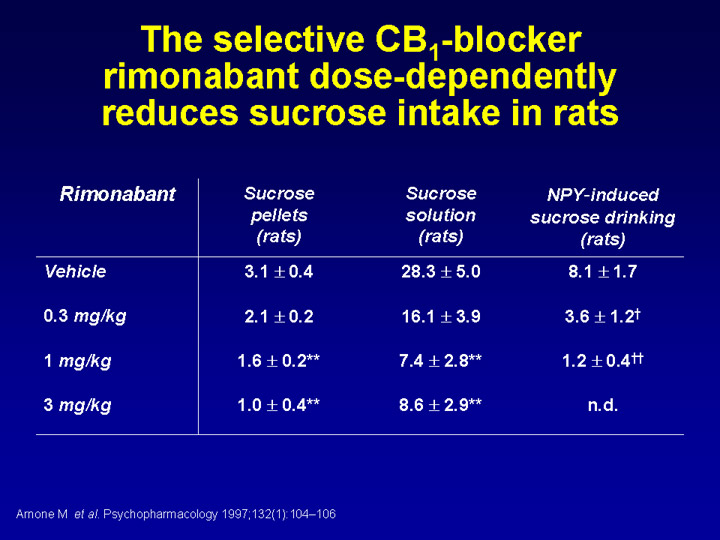 The selective $CB_1$-blocker rimonabant dose-dependently reduces sucrose intake in rats

| Rimonabant | Sucrose pellets (rats) | Sucrose solution (rats) | NPY-induced sucrose drinking (rats) |
|---|---|---|---|
| Vehicle | $3.1 \pm 0.4$ | $28.3 \pm 5.0$ | $8.1 \pm 1.7$ |
| 0.3 mg/kg | $2.1 \pm 0.2$ | $16.1 \pm 3.9$ | $3.6 \pm 1.2^{\dagger}$ |
| 1 mg/kg | $1.6 \pm 0.2$** | $7.4 \pm 2.8$** | $1.2 \pm 0.4^{\dagger\dagger}$ |
| 3 mg/kg | $1.0 \pm 0.4$** | $8.6 \pm 2.9$** | n.d. |

Arnone M et al. Psychopharmacology 1997;132(1):104–106